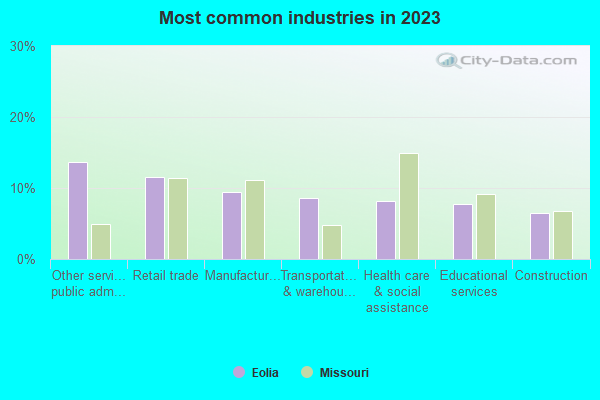 Most common industries in 2023

City-Data.com

30%
20%
10%
0%

Other servi… public adm…
Retail trade
Manufactur…
Transportat… & warehou…
Health care & social assistance
Educational services
Construction

Eolia
Missouri